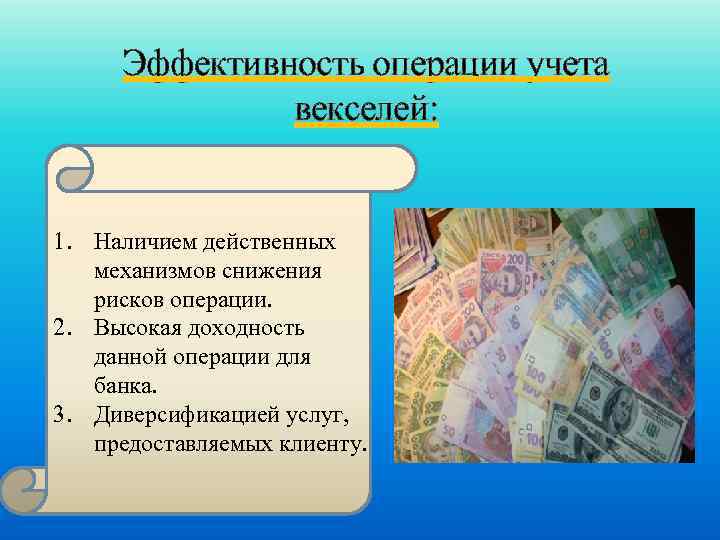 Эффективность операции учета векселей:

1. Наличием действенных механизмов снижения рисков операции.
2. Высокая доходность данной операции для банка.
3. Диверсификацией услуг, предоставляемых клиенту.